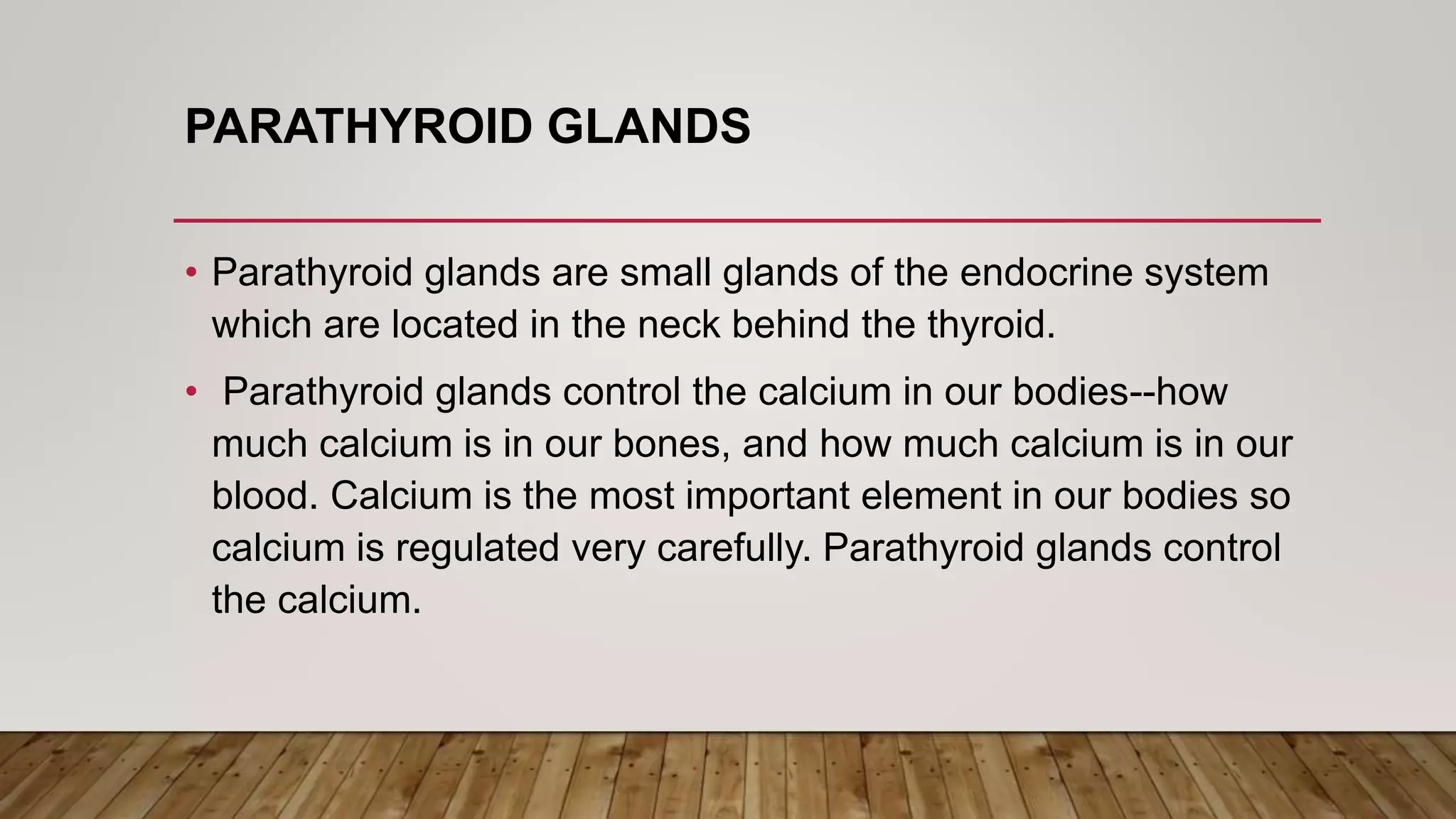 PARATHYROID GLANDS

• Parathyroid glands are small glands of the endocrine system which are located in the neck behind the thyroid.

• Parathyroid glands control the calcium in our bodies--how much calcium is in our bones, and how much calcium is in our blood. Calcium is the most important element in our bodies so calcium is regulated very carefully. Parathyroid glands control the calcium.